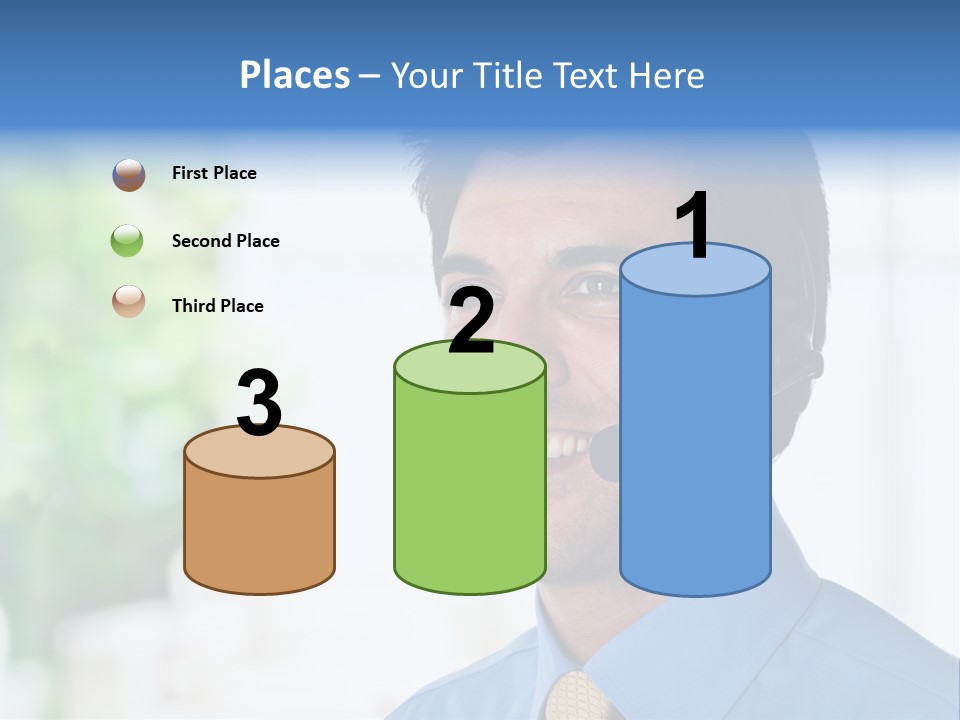 Places – Your Title Text Here

First Place

Second Place

Third Place

3

2

1